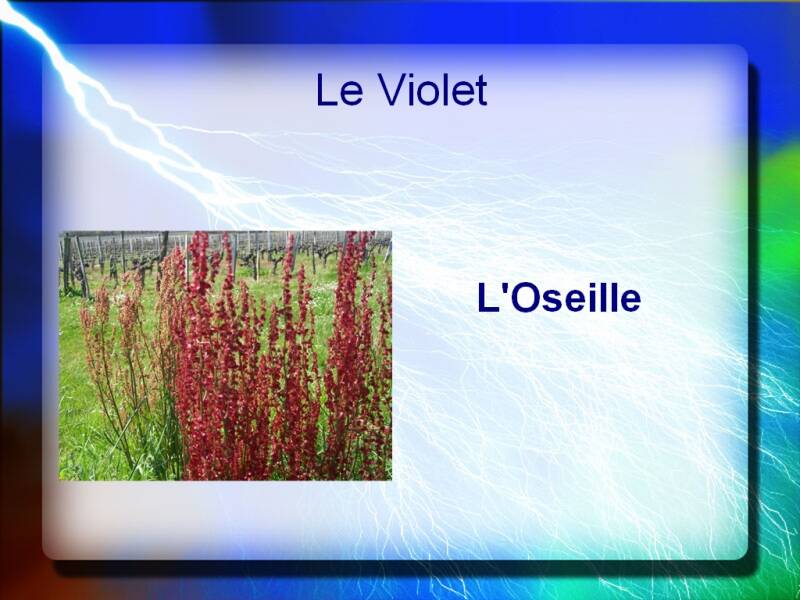 Le Violet

L'Oseille